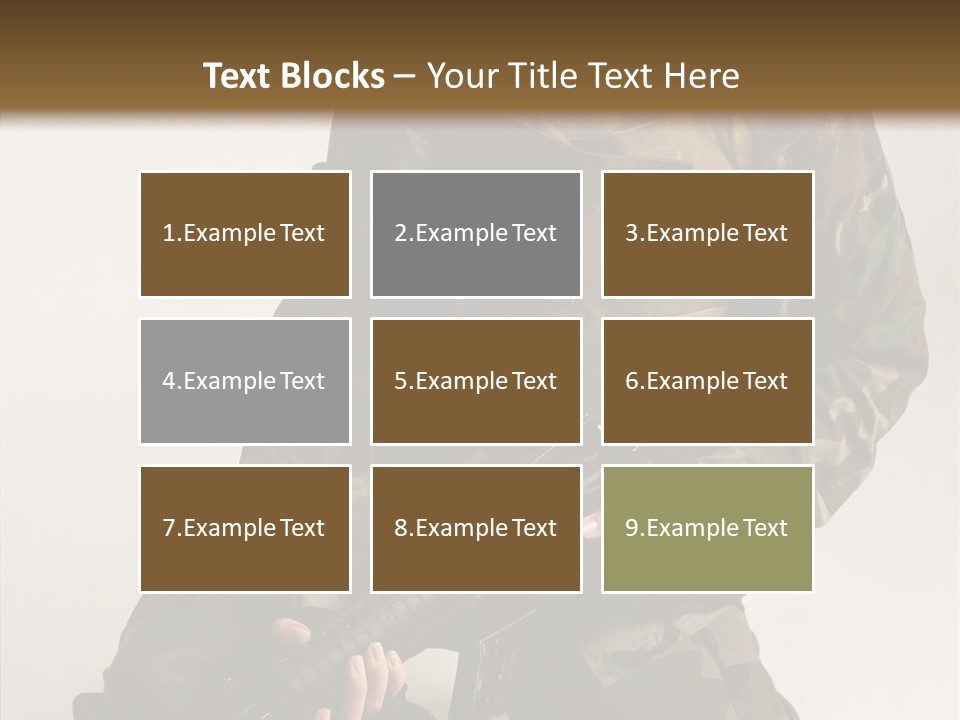 Text Blocks – Your Title Text Here

1.Example Text

2.Example Text

3.Example Text

4.Example Text

5.Example Text

6.Example Text

7.Example Text

8.Example Text

9.Example Text